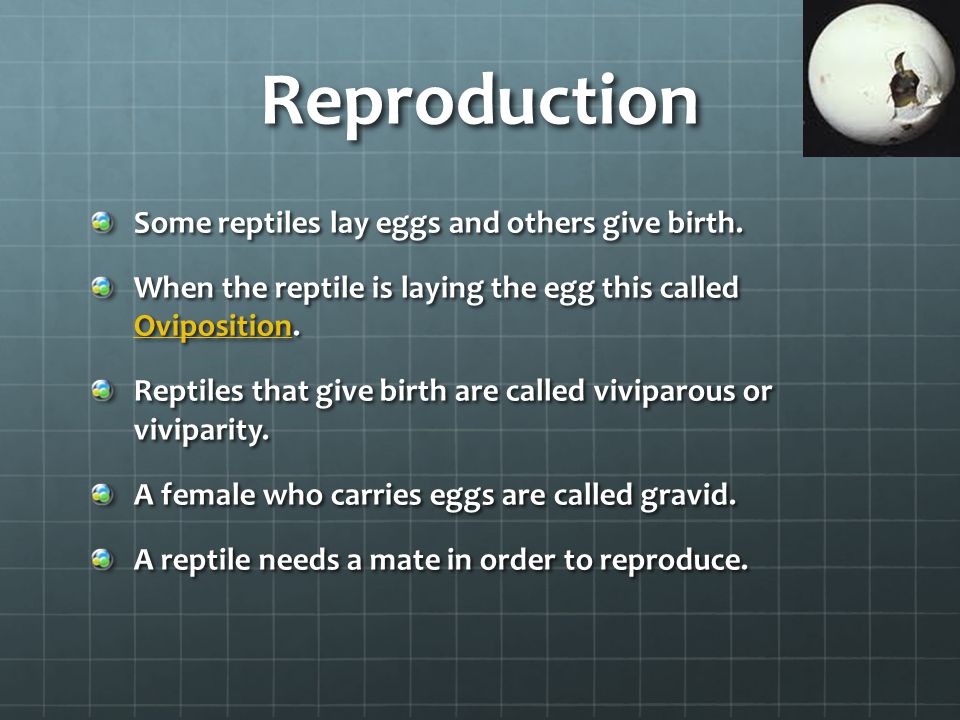 Reproduction

Some reptiles lay eggs and others give birth.

When the reptile is laying the egg this called Oviposition.

Reptiles that give birth are called viviparous or viviparity.

A female who carries eggs are called gravid.

A reptile needs a mate in order to reproduce.